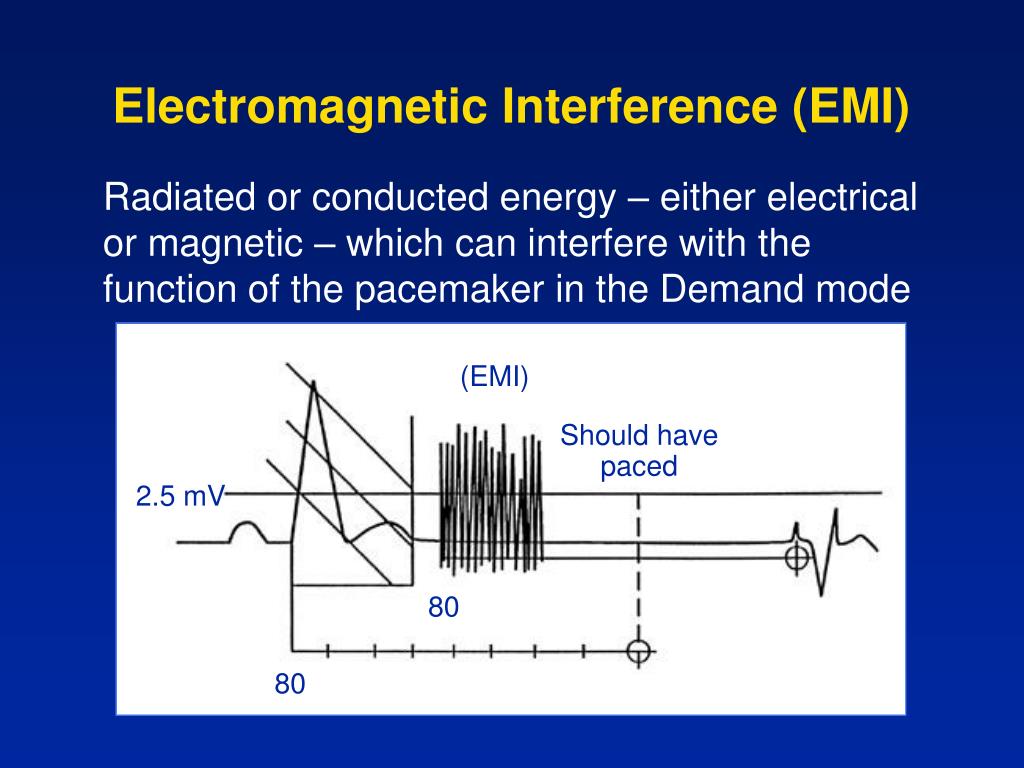 Electromagnetic Interference (EMI)

Radiated or conducted energy – either electrical or magnetic – which can interfere with the function of the pacemaker in the Demand mode

(EMI)

Should have paced

2.5 mV

80

80